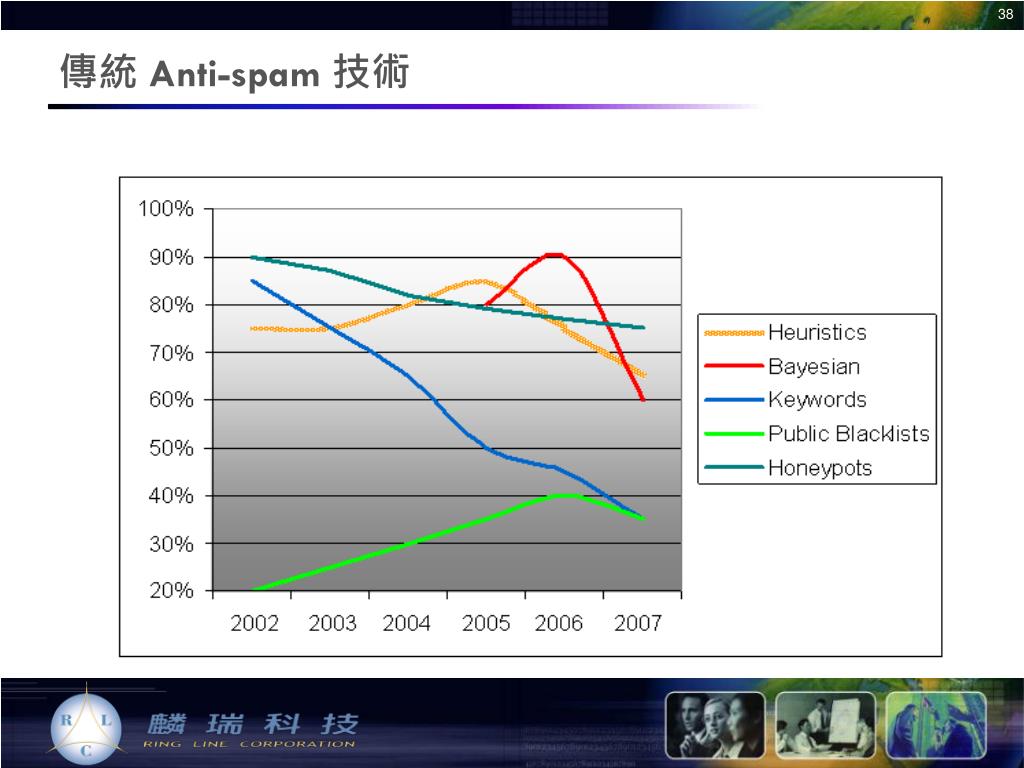 38

傳統 Anti-spam 技術

100%
90%
80%
70%
60%
50%
40%
30%
20%

2002 2003 2004 2005 2006 2007

Heuristics
Bayesian
Keywords
Public Blacklists
Honeypots

R L C
麟瑞科技
RING LINE CORPORATION